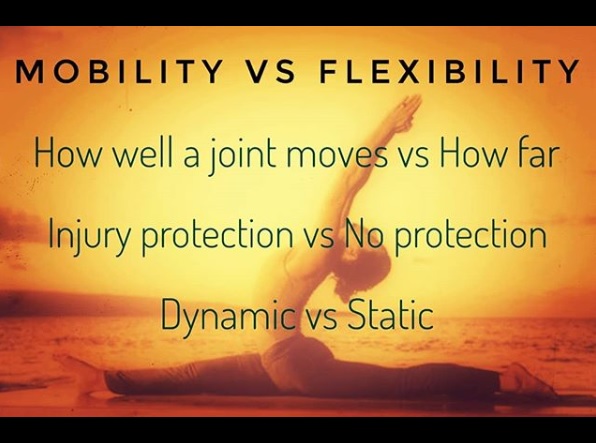 MOBILITY VS FLEXIBILITY

How well a joint moves vs How far

Injury protection vs No protection

Dynamic vs Static